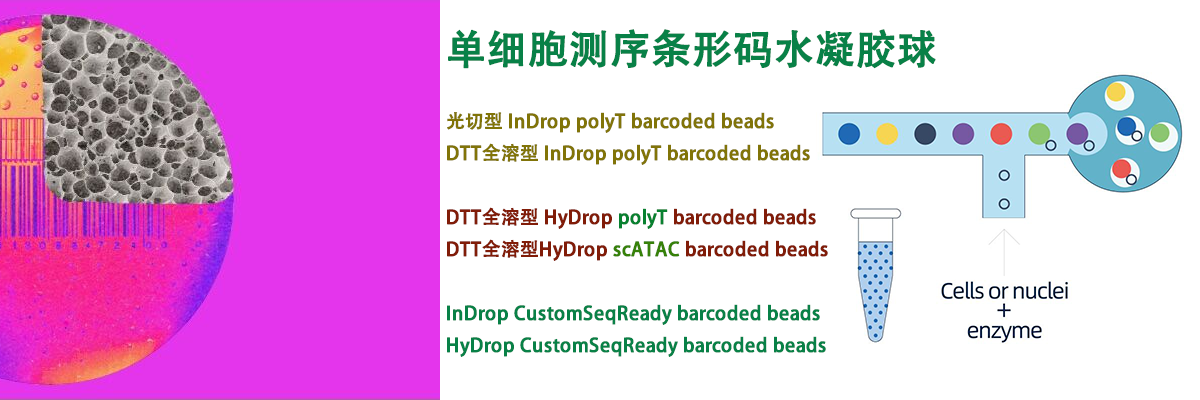 单细胞测序条形码水凝胶球

光切型 InDrop polyT barcoded beads
DTT全溶型 InDrop polyT barcoded beads

DTT全溶型 HyDrop polyT barcoded beads
DTT全溶型HyDrop scATAC barcoded beads

InDrop CustomSeqReady barcoded beads
HyDrop CustomSeqReady barcoded beads

Cells or nuclei
+
enzyme